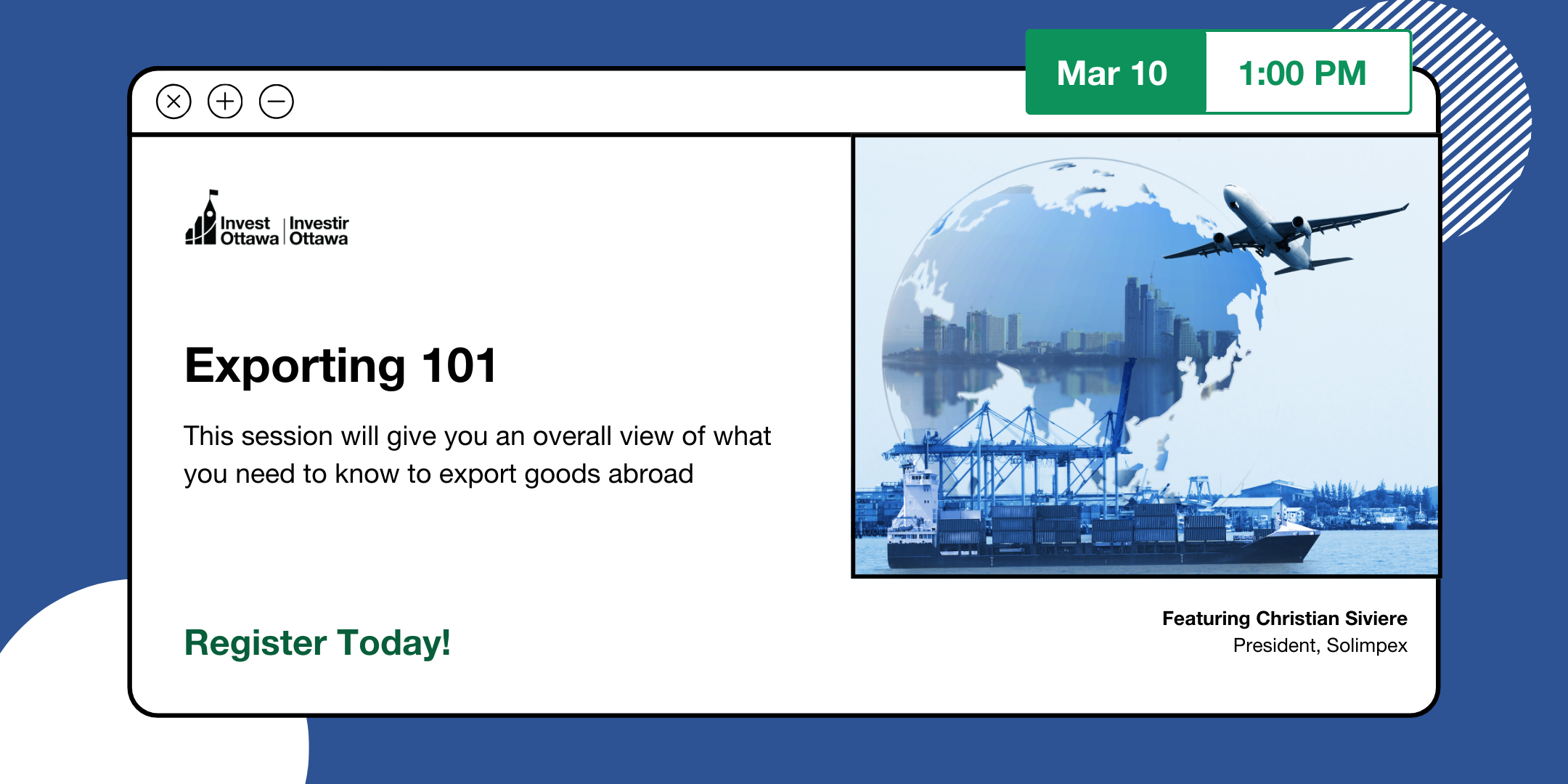 Mar 10
1:00 PM

Invest Ottawa | Investir Ottawa

Exporting 101

This session will give you an overall view of what you need to know to export goods abroad

Register Today!

Featuring Christian Siviere
President, Solimpex